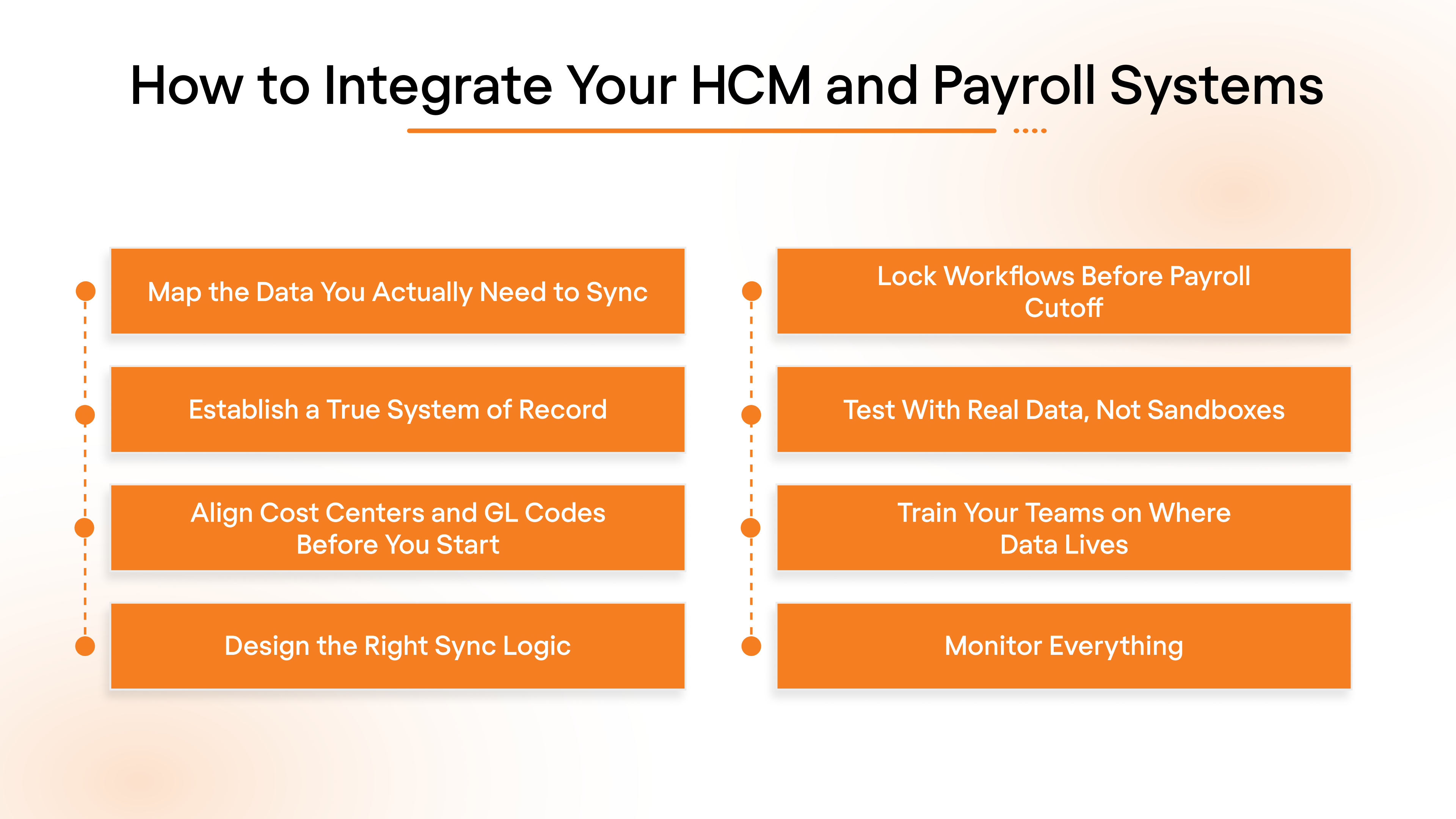 How to Integrate Your HCM and Payroll Systems

Map the Data You Actually Need to Sync

Establish a True System of Record

Align Cost Centers and GL Codes Before You Start

Design the Right Sync Logic

Lock Workflows Before Payroll Cutoff

Test With Real Data, Not Sandboxes

Train Your Teams on Where Data Lives

Monitor Everything